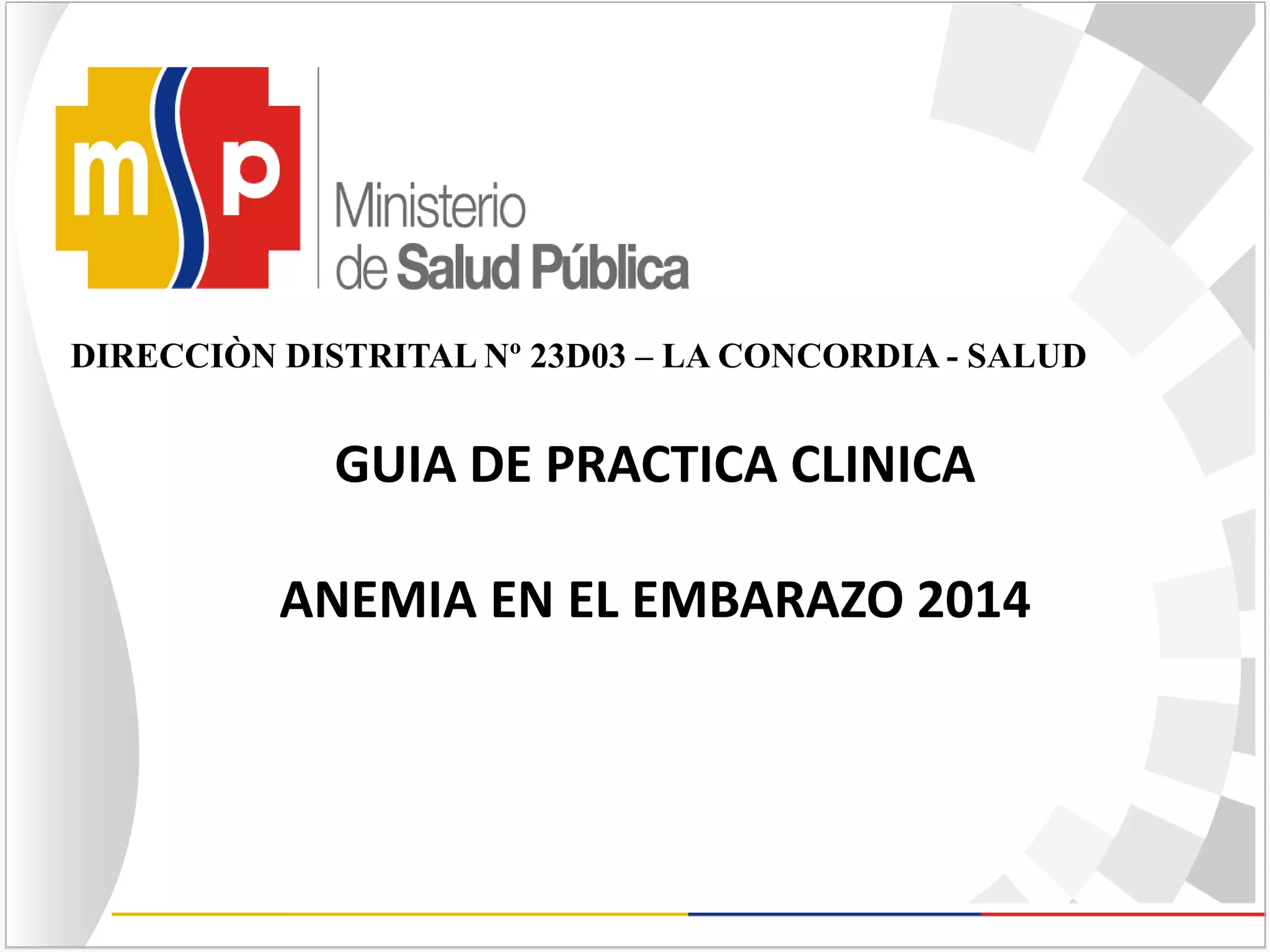 msp
Ministerio de Salud Pública

DIRECCIÒN DISTRITAL Nº 23D03 – LA CONCORDIA - SALUD

GUIA DE PRACTICA CLINICA

ANEMIA EN EL EMBARAZO 2014